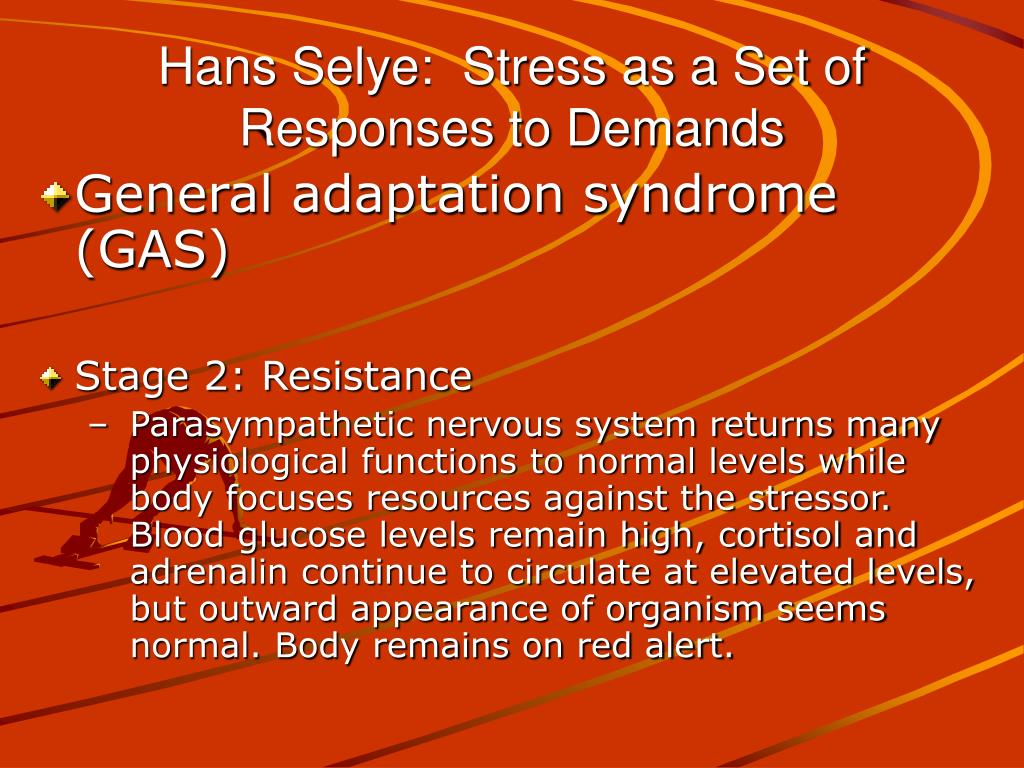 Hans Selye:  Stress as a Set of Responses to Demands

General adaptation syndrome (GAS)

Stage 2: Resistance

– Parasympathetic nervous system returns many physiological functions to normal levels while body focuses resources against the stressor. Blood glucose levels remain high, cortisol and adrenalin continue to circulate at elevated levels, but outward appearance of organism seems normal. Body remains on red alert.